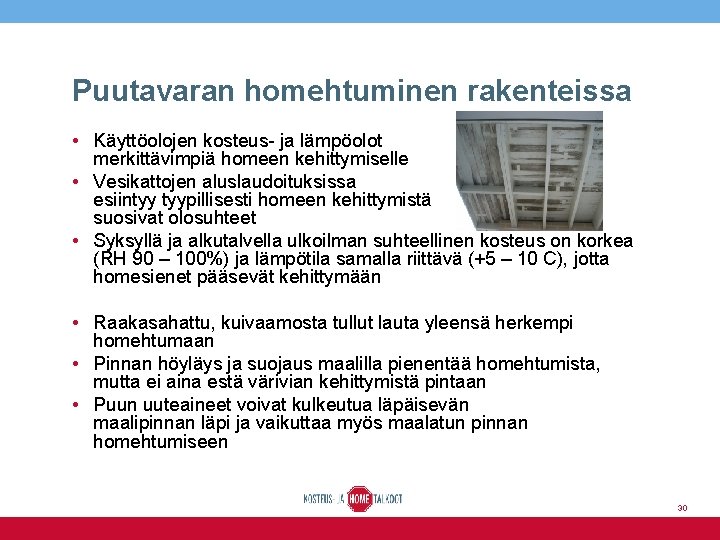 Puutavaran homehtuminen rakenteissa

• Käyttöolojen kosteus- ja lämpöolot merkittävimpiä homeen kehittymiselle
• Vesikattojen aluslaudoituksissa esiintyy tyypillisesti homeen kehittymistä suosivat olosuhteet
• Syksyllä ja alkutalvella ulkoilman suhteellinen kosteus on korkea (RH 90 – 100%) ja lämpötila samalla riittävä (+5 – 10 C), jotta homesienet pääsevät kehittymään

• Raakasahattu, kuivaamosta tullut lauta yleensä herkempi homehtumaan
• Pinnan höyläys ja suojaus maalilla pienentää homehtumista, mutta ei aina estä värivian kehittymistä pintaan
• Puun uuteaineet voivat kulkeutua läpäisevän maalipinnan läpi ja vaikuttaa myös maalatun pinnan homehtumiseen

KOSTEUS- JA HOME TALKOOT

30